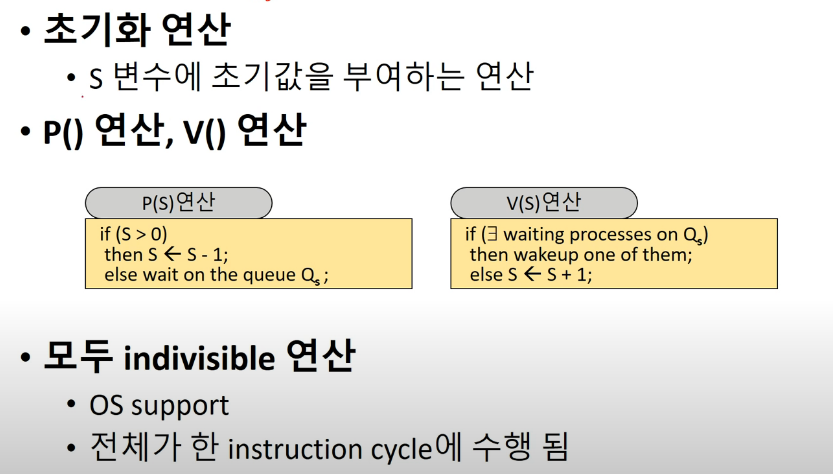 • 초기화 연산
• S 변수에 초기값을 부여하는 연산

• P() 연산, V() 연산

P(S)연산

if (S > 0)
then S ← S - 1;
else wait on the queue $Q_s$ ;

V(S)연산

if (∃ waiting processes on $Q_s$)
then wakeup one of them;
else S ← S + 1;

• 모두 indivisible 연산
• OS support
• 전체가 한 instruction cycle에 수행 됨